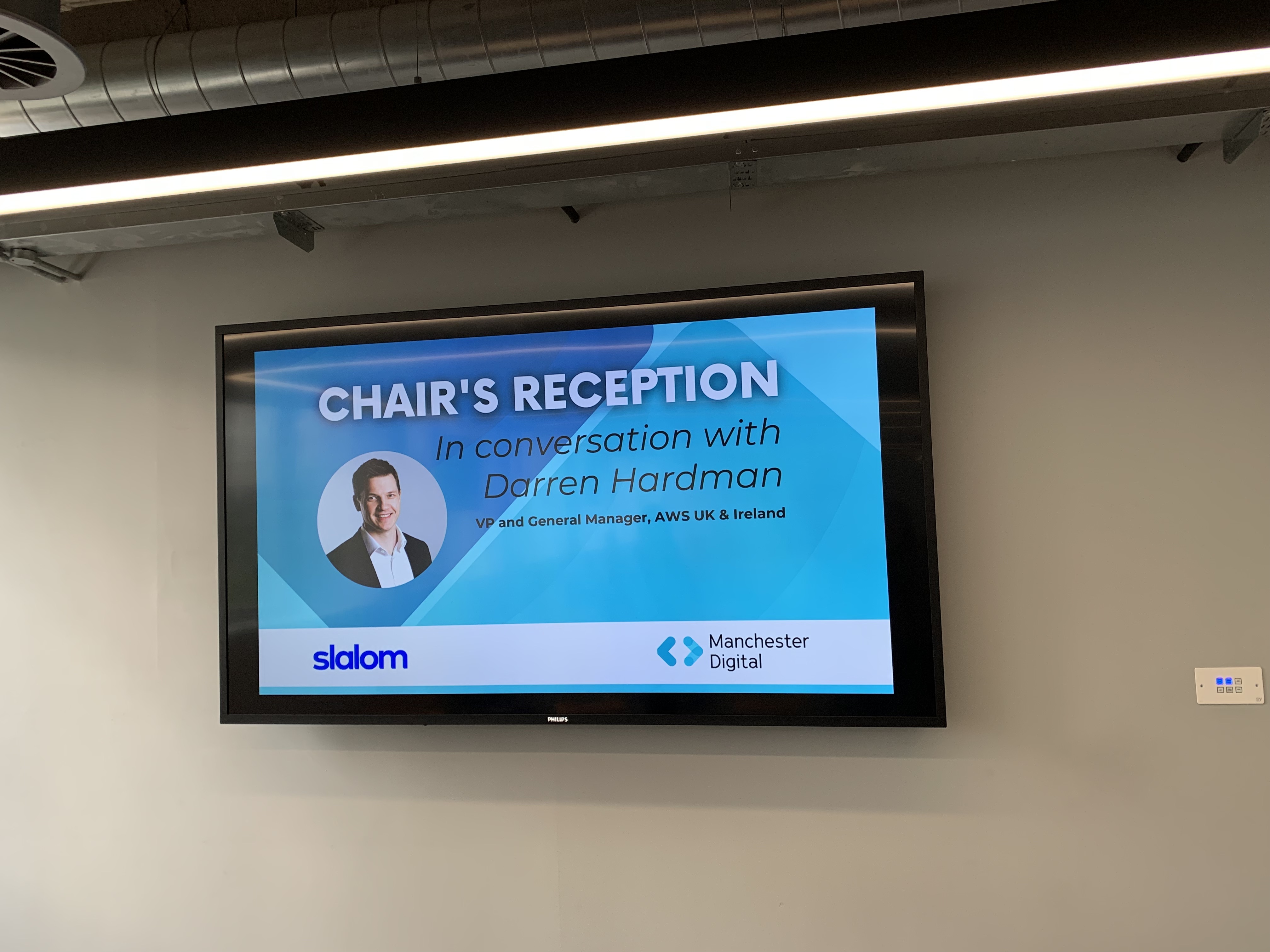 CHAIR'S RECEPTION

In conversation with Darren Hardman

VP and General Manager, AWS UK & Ireland

slalom

Manchester Digital

PHILIPS